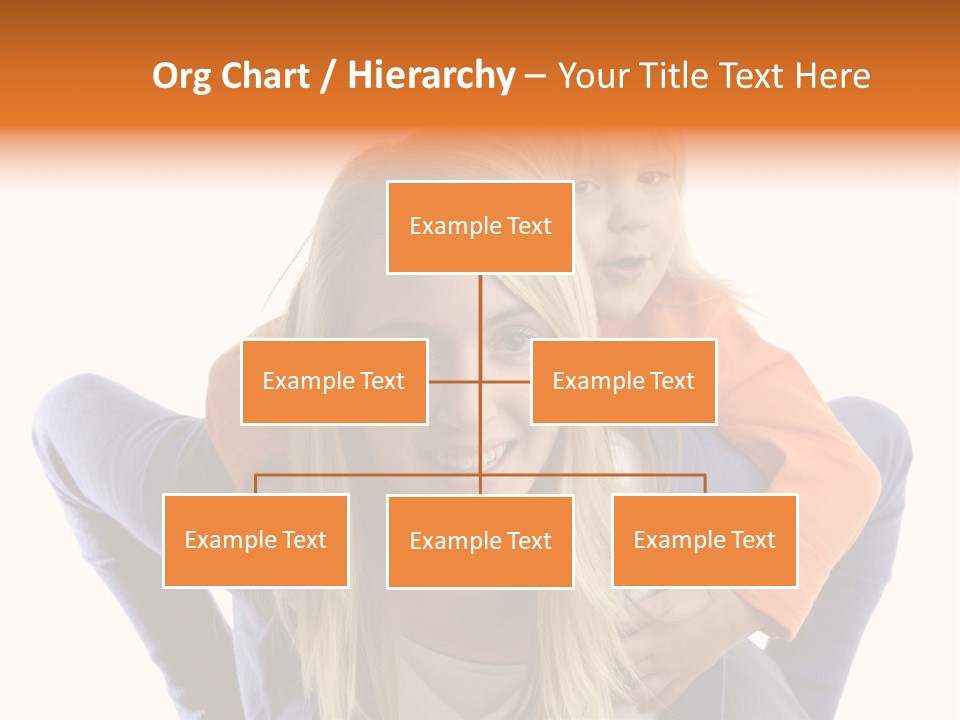 Org Chart / Hierarchy – Your Title Text Here

Example Text

Example Text

Example Text

Example Text

Example Text

Example Text